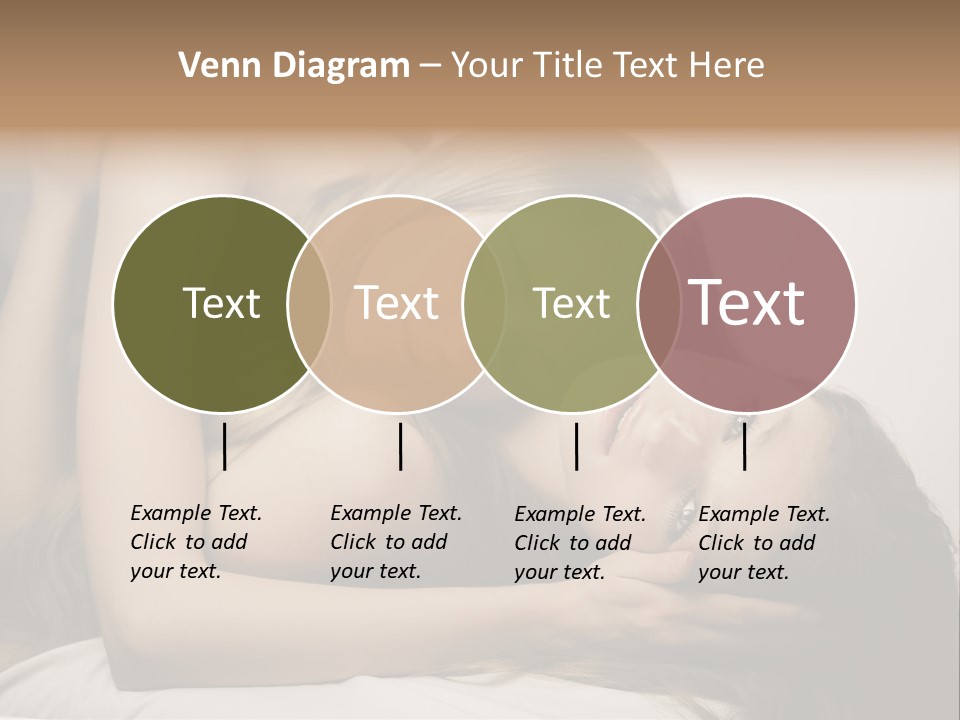 Venn Diagram – Your Title Text Here

Text

Text

Text

Text

Example Text. Click to add your text.

Example Text. Click to add your text.

Example Text. Click to add your text.

Example Text. Click to add your text.